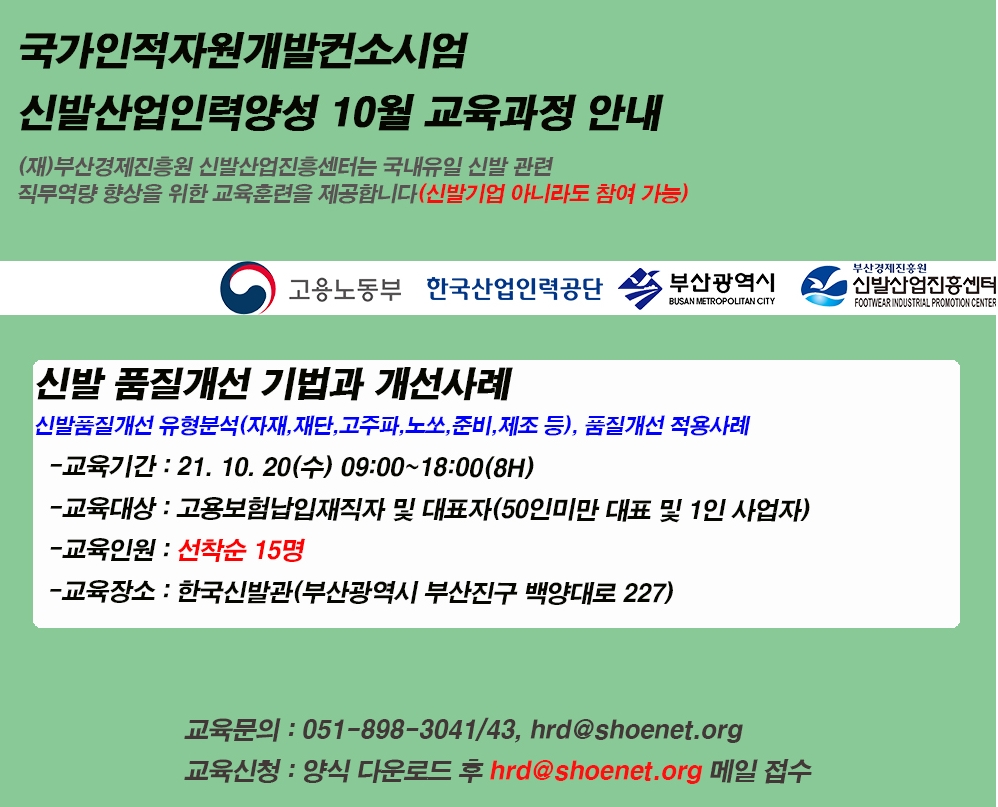 국가인적자원개발컨소시엄
신발산업인력양성 10월 교육과정 안내

(재)부산경제진흥원 신발산업진흥센터는 국내유일 신발 관련 직무역량 향상을 위한 교육훈련을 제공합니다(신발기업 아니라도 참여 가능)

고용노동부 한국산업인력공단 부산광역시 BUSAN METROPOLITAN CITY 부산경제진흥원 신발산업진흥센터 FOOTWEAR INDUSTRIAL PROMOTION CENTER

신발 품질개선 기법과 개선사례
신발품질개선 유형분석(자재,재단,고주파,노쏘,준비,제조 등), 품질개선 적용사례
-교육기간 : 21. 10. 20(수) 09:00~18:00(8H)
-교육대상 : 고용보험납입재직자 및 대표자(50인미만 대표 및 1인 사업자)
-교육인원 : 선착순 15명
-교육장소 : 한국신발관(부산광역시 부산진구 백양대로 227)

교육문의 : 051-898-3041/43, hrd@shoenet.org
교육신청 : 양식 다운로드 후 hrd@shoenet.org 메일 접수